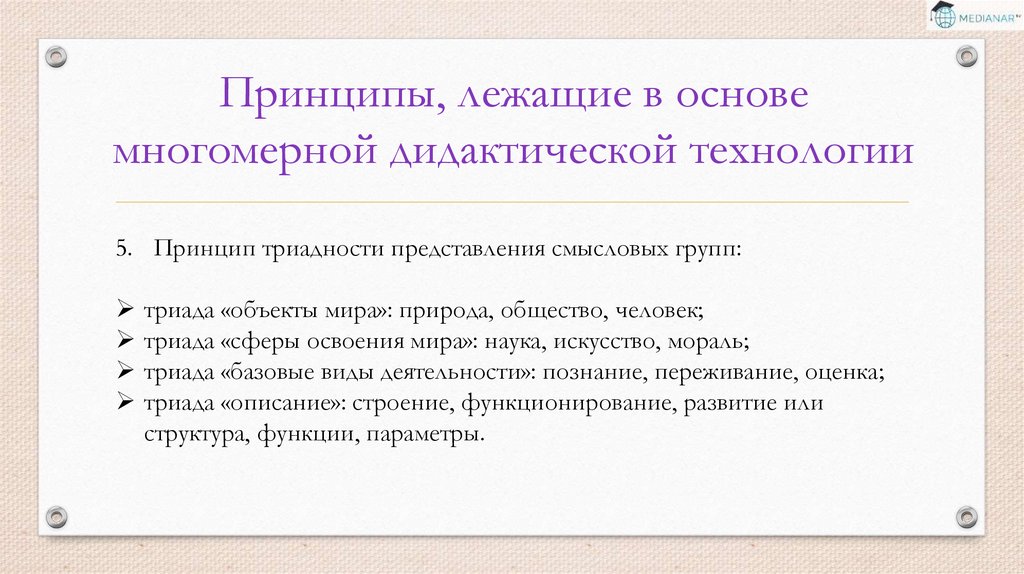 MEDIANAR

Принципы, лежащие в основе многомерной дидактической технологии

5. Принцип триадности представления смысловых групп:

➢ триада «объекты мира»: природа, общество, человек;
➢ триада «сферы освоения мира»: наука, искусство, мораль;
➢ триада «базовые виды деятельности»: познание, переживание, оценка;
➢ триада «описание»: строение, функционирование, развитие или структура, функции, параметры.